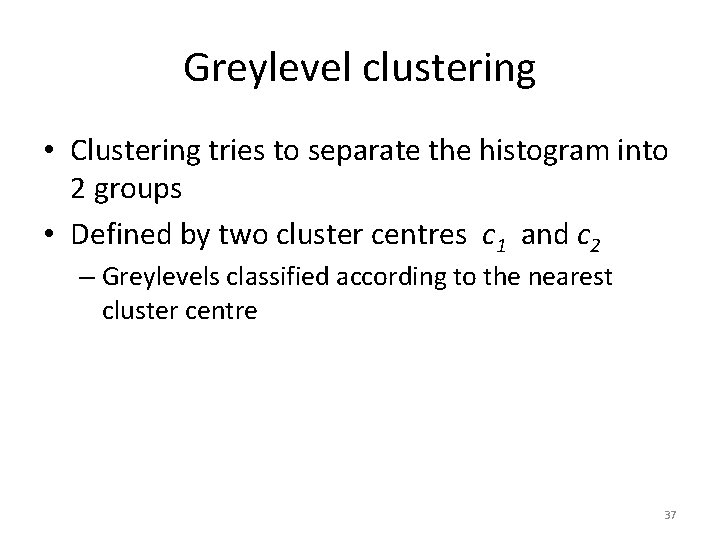 Greylevel clustering

• Clustering tries to separate the histogram into 2 groups

• Defined by two cluster centres $c_1$ and $c_2$

– Greylevels classified according to the nearest cluster centre

37